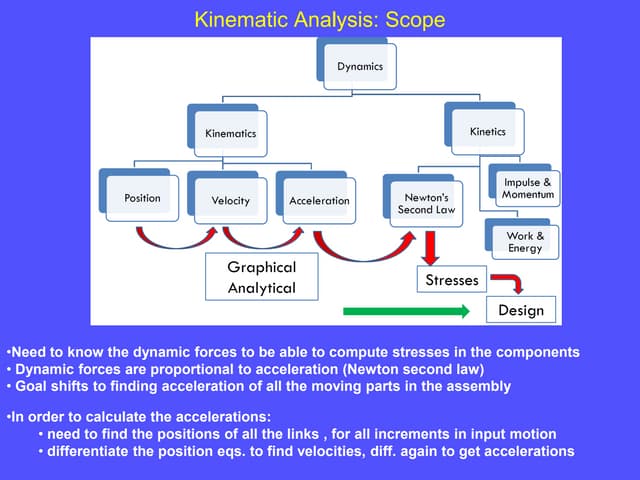 Kinematic Analysis: Scope

Dynamics

Kinematics

Kinetics

Position

Velocity

Acceleration

Newton's Second Law

Impulse & Momentum

Work & Energy

Graphical
Analytical

Stresses

Design

•Need to know the dynamic forces to be able to compute stresses in the components
• Dynamic forces are proportional to acceleration (Newton second law)
• Goal shifts to finding acceleration of all the moving parts in the assembly

•In order to calculate the accelerations:
• need to find the positions of all the links , for all increments in input motion
• differentiate the position eqs. to find velocities, diff. again to get accelerations